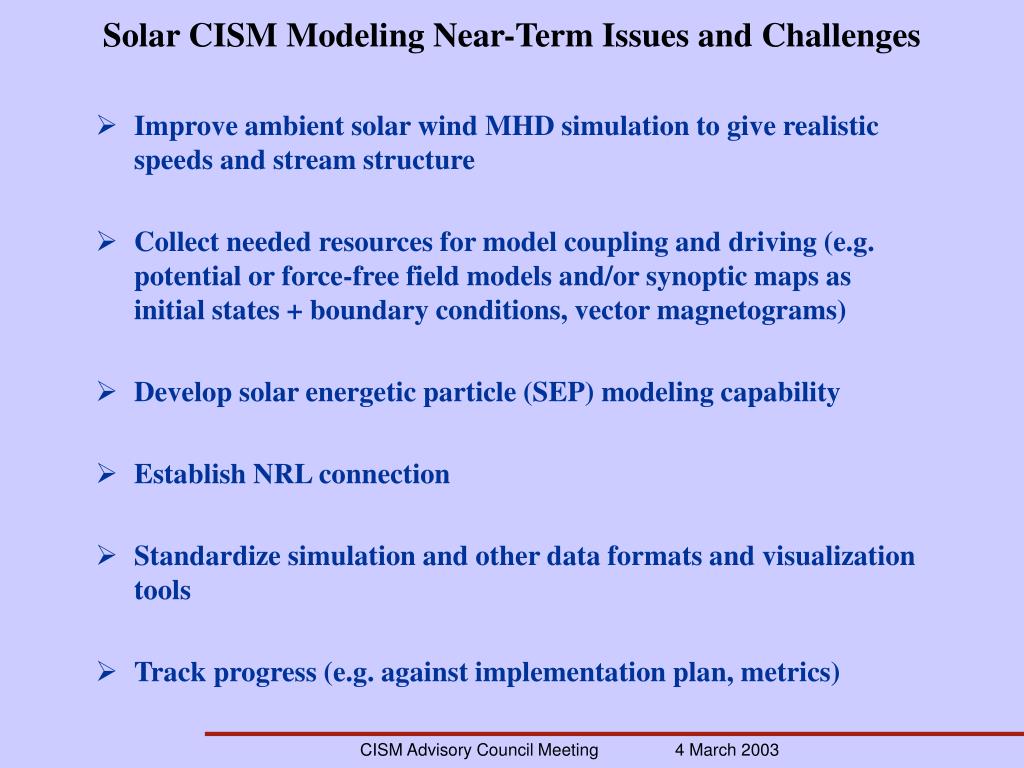 Solar CISM Modeling Near-Term Issues and Challenges

➢ Improve ambient solar wind MHD simulation to give realistic speeds and stream structure

➢ Collect needed resources for model coupling and driving (e.g. potential or force-free field models and/or synoptic maps as initial states + boundary conditions, vector magnetograms)

➢ Develop solar energetic particle (SEP) modeling capability

➢ Establish NRL connection

➢ Standardize simulation and other data formats and visualization tools

➢ Track progress (e.g. against implementation plan, metrics)

CISM Advisory Council Meeting 4 March 2003